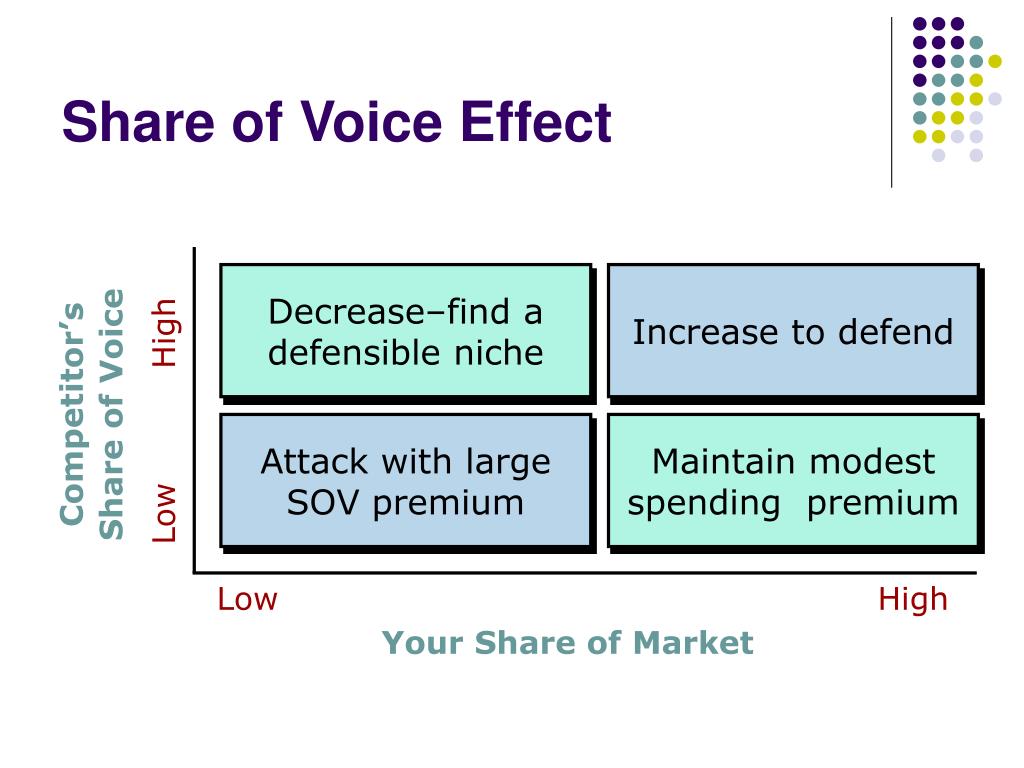 Share of Voice Effect

Competitor's Share of Voice

High

Low

Decrease–find a defensible niche

Increase to defend

Attack with large SOV premium

Maintain modest spending premium

Low

High

Your Share of Market